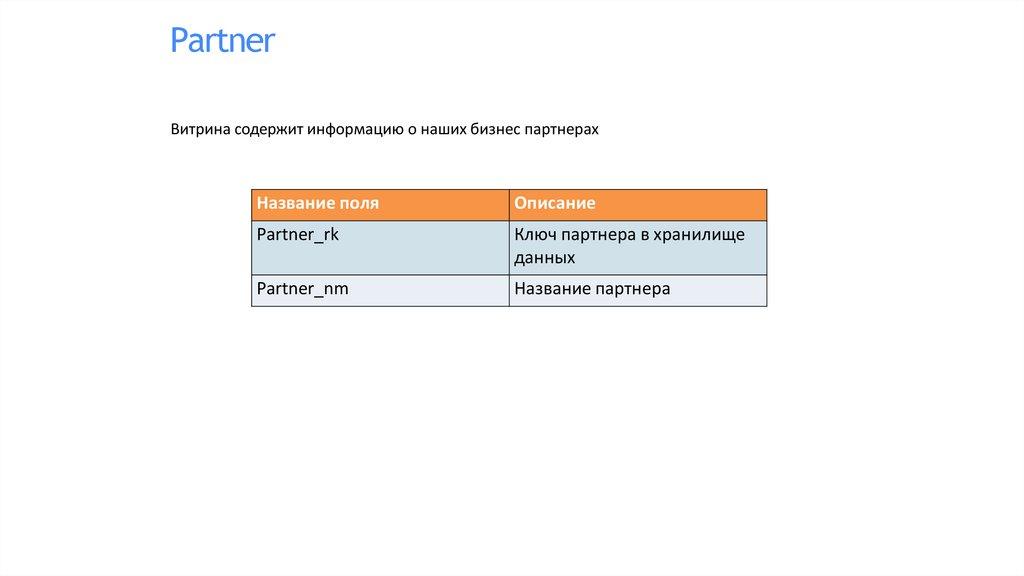 Partner

Витрина содержит информацию о наших бизнес партнерах

| Название поля | Описание |
|---|---|
| Partner_rk | Ключ партнера в хранилище данных |
| Partner_nm | Название партнера |